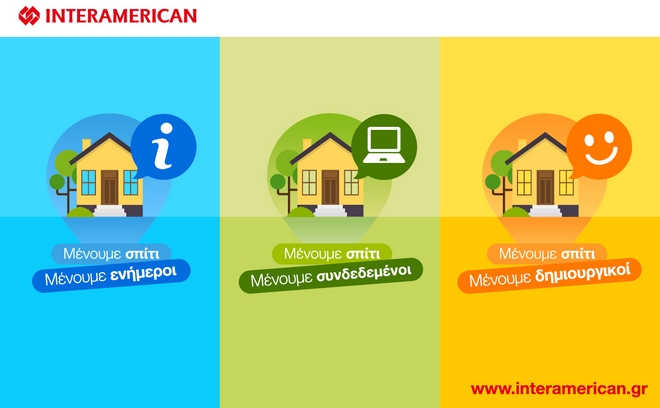 INTERAMERICAN

i

Μένουμε σπίτι
Μένουμε ενήμεροι

Μένουμε σπίτι
Μένουμε συνδεδεμένοι

Μένουμε σπίτι
Μένουμε δημιουργικοί

www.interamerican.gr